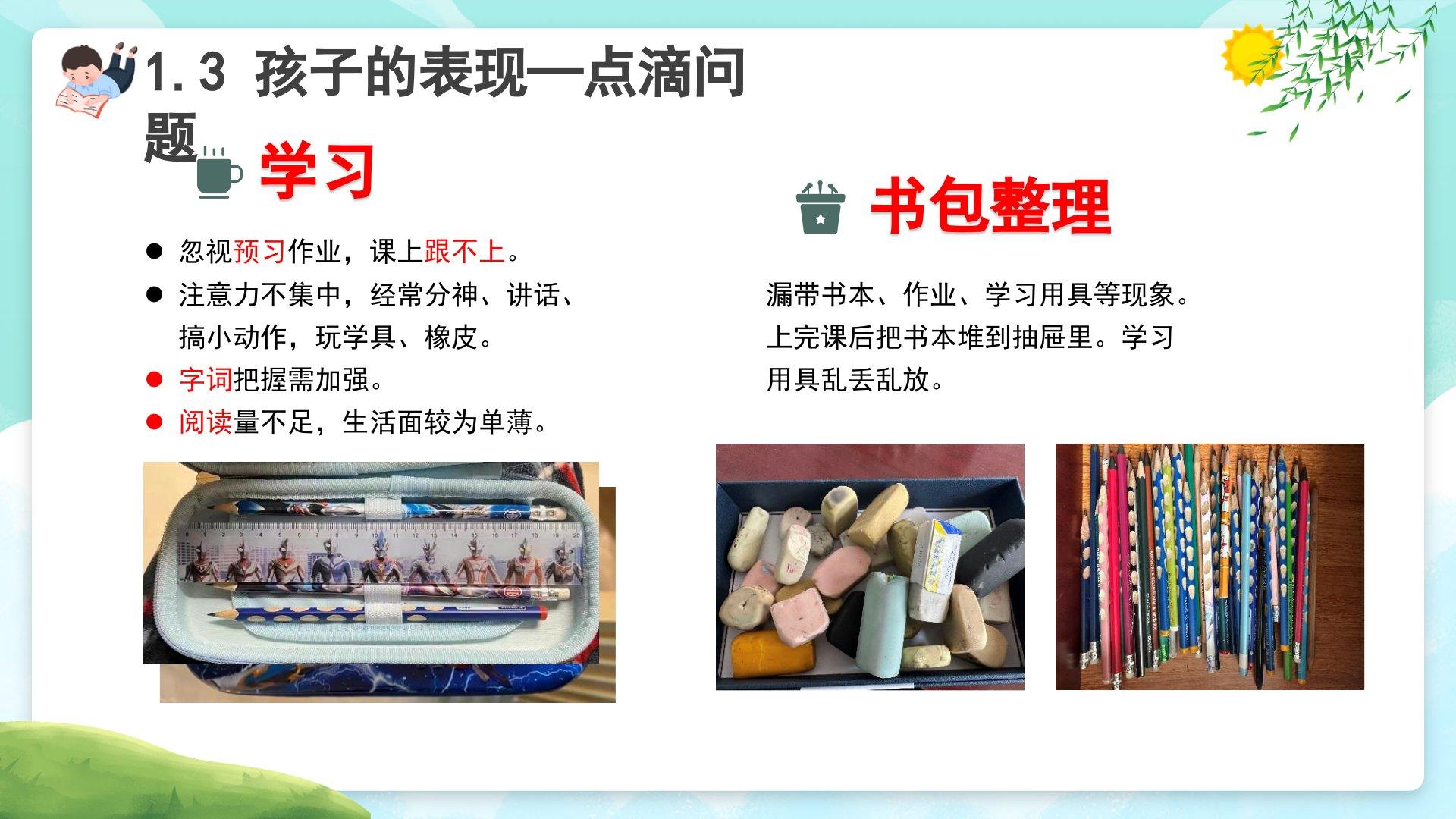 1.3 孩子的表现—点滴问题

学习

● 忽视预习作业，课上跟不上。
● 注意力不集中，经常分神、讲话、搞小动作，玩学具、橡皮。
● 字词把握需加强。
● 阅读量不足，生活面较为单薄。

书包整理

漏带书本、作业、学习用具等现象。上完课后把书本堆到抽屉里。学习用具乱丢乱放。